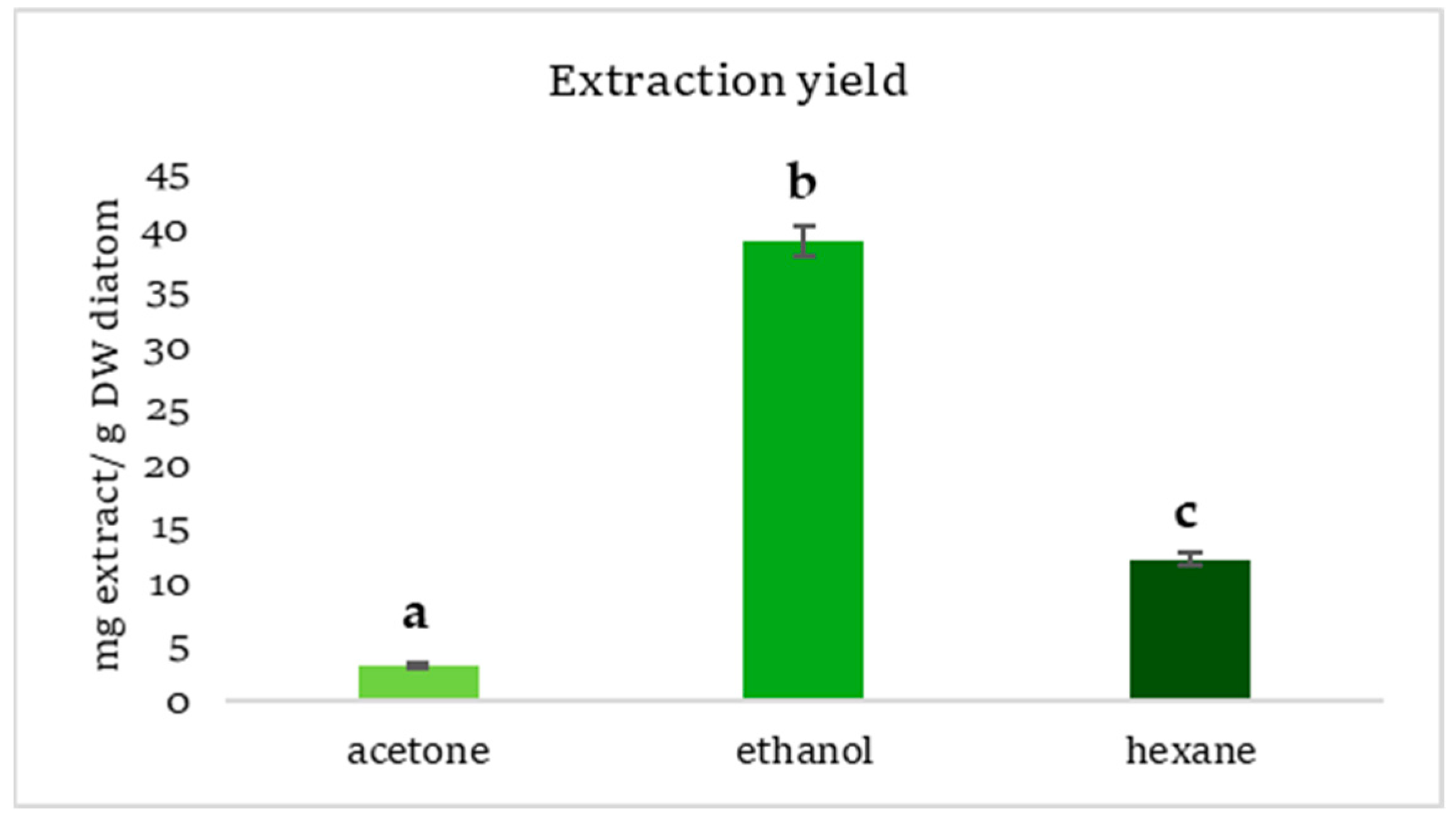 Extraction yield

mg extract/ g DW diatom

45
40
35
30
25
20
15
10
5
0

a
b
c

acetone
ethanol
hexane